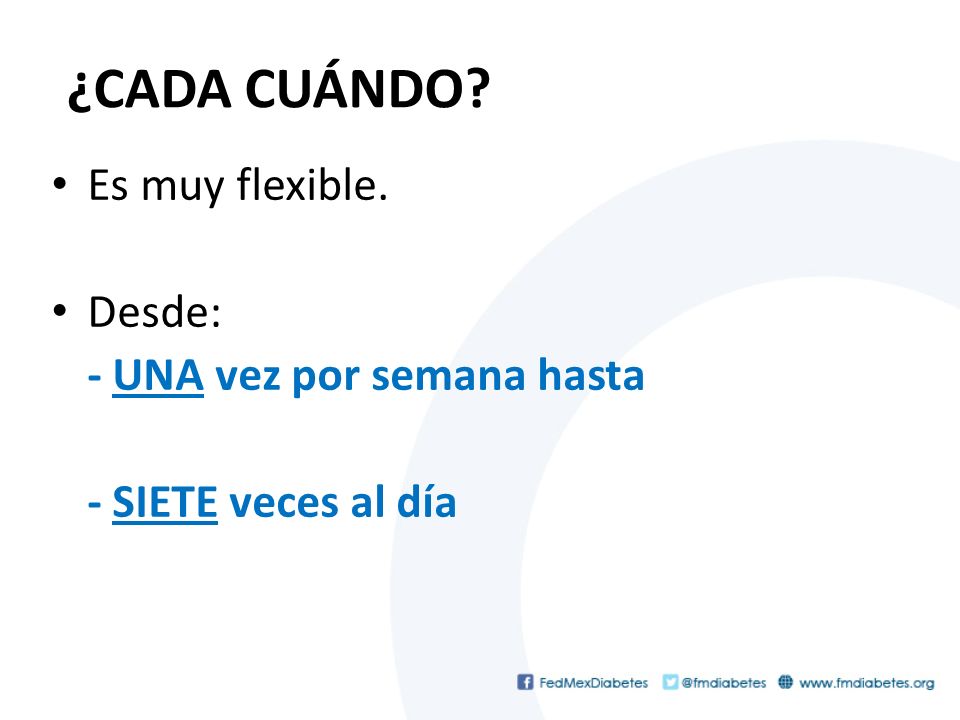 ¿CADA CUÁNDO?

• Es muy flexible.

• Desde:
- UNA vez por semana hasta

- SIETE veces al día

FedMexDiabetes @fmdiabetes www.fmdiabetes.org